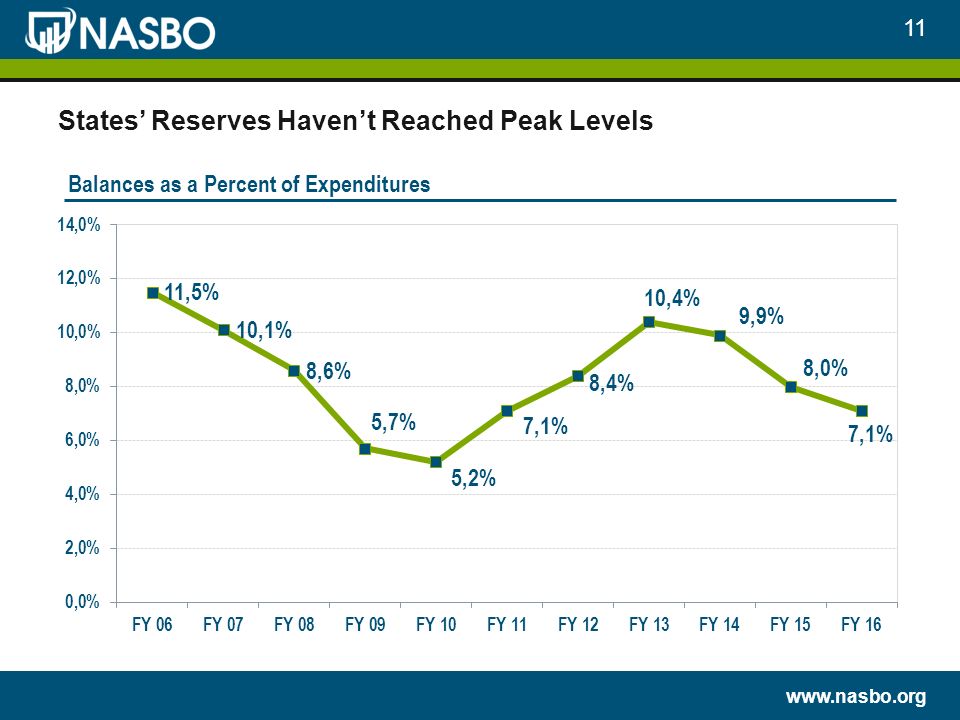 NASBO

11

States' Reserves Haven't Reached Peak Levels

Balances as a Percent of Expenditures

14,0%
12,0%
10,0%
8,0%
6,0%
4,0%
2,0%
0,0%

11,5%
10,1%
8,6%
5,7%
5,2%
7,1%
8,4%
10,4%
9,9%
8,0%
7,1%

FY 06 FY 07 FY 08 FY 09 FY 10 FY 11 FY 12 FY 13 FY 14 FY 15 FY 16

www.nasbo.org